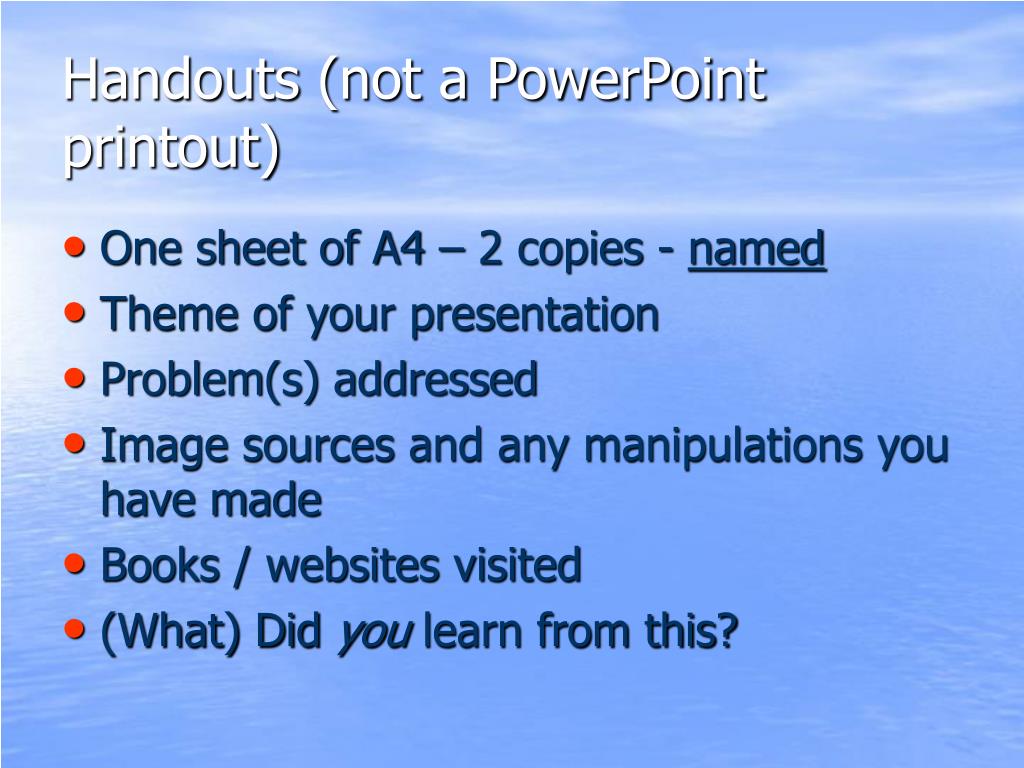 Handouts (not a PowerPoint printout)

• One sheet of A4 – 2 copies - named
• Theme of your presentation
• Problem(s) addressed
• Image sources and any manipulations you have made
• Books / websites visited
• (What) Did you learn from this?